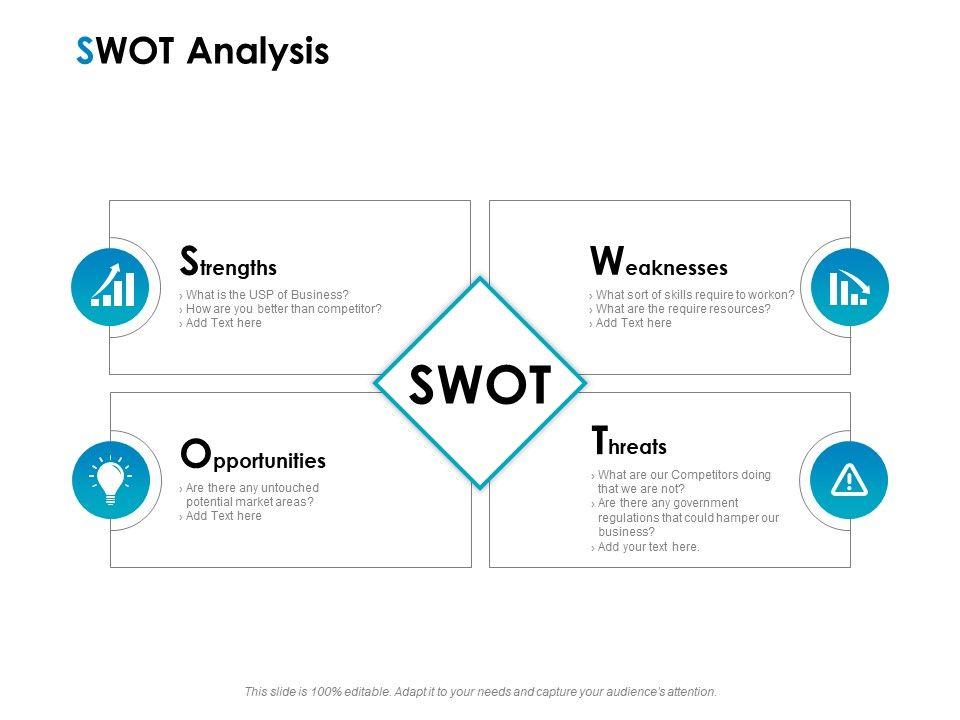 SWOT Analysis

Strengths
› What is the USP of Business?
› How are you better than competitor?
› Add Text here

Weaknesses
› What sort of skills require to workon?
› What are the require resources?
› Add Text here

SWOT

Opportunities
› Are there any untouched potential market areas?
› Add Text here

Threats
› What are our Competitors doing that we are not?
› Are there any government regulations that could hamper our business?
› Add your text here.

This slide is 100% editable. Adapt it to your needs and capture your audience's attention.